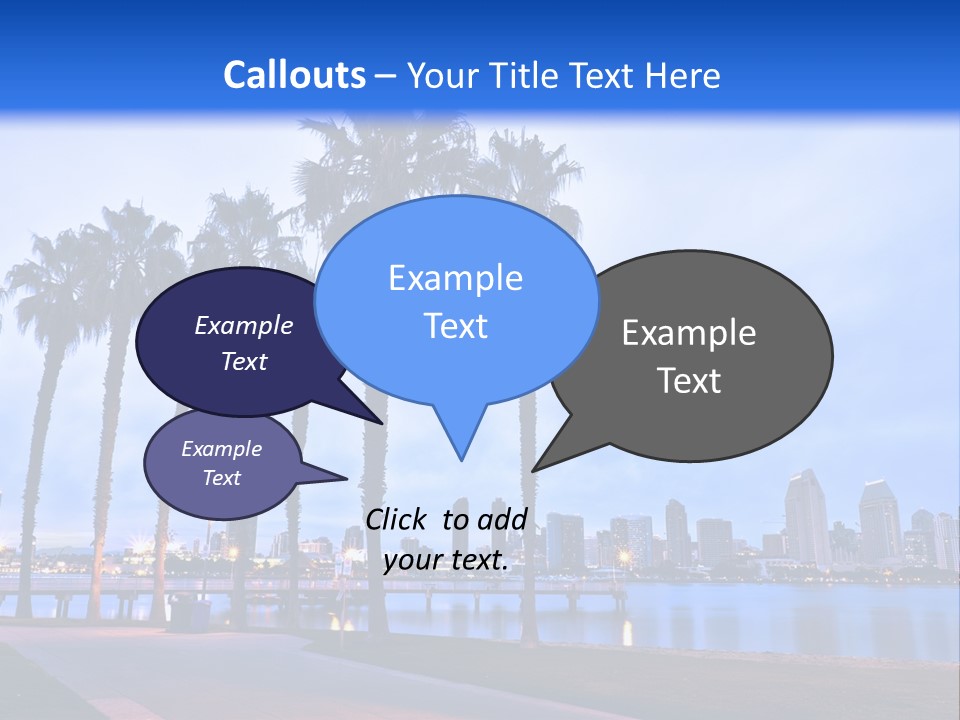 Callouts – Your Title Text Here

Example Text

Example Text

Example Text

Example Text

Click to add your text.